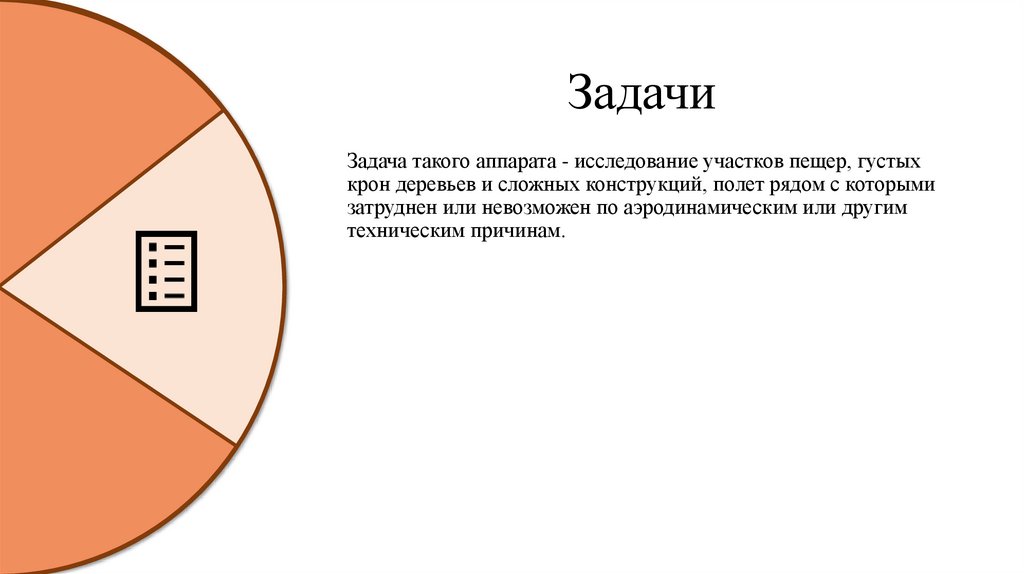 Задачи

Задача такого аппарата - исследование участков пещер, густых крон деревьев и сложных конструкций, полет рядом с которыми затруднен или невозможен по аэродинамическим или другим техническим причинам.